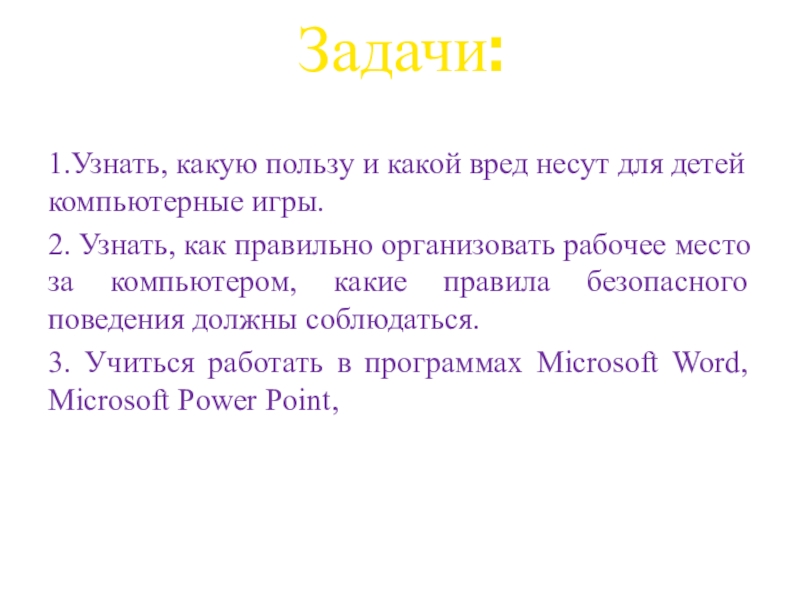 Задачи:

1.Узнать, какую пользу и какой вред несут для детей компьютерные игры.

2. Узнать, как правильно организовать рабочее место за компьютером, какие правила безопасного поведения должны соблюдаться.

3. Учиться работать в программах Microsoft Word, Microsoft Power Point,